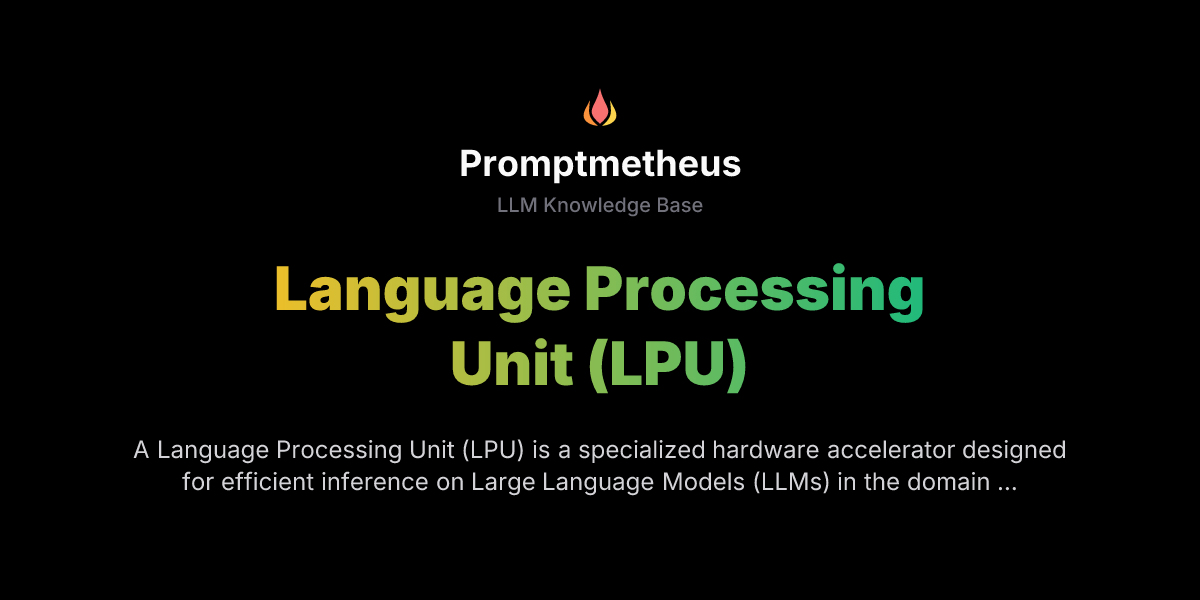 Promptmetheus

LLM Knowledge Base

Language Processing Unit (LPU)

A Language Processing Unit (LPU) is a specialized hardware accelerator designed for efficient inference on Large Language Models (LLMs) in the domain ...